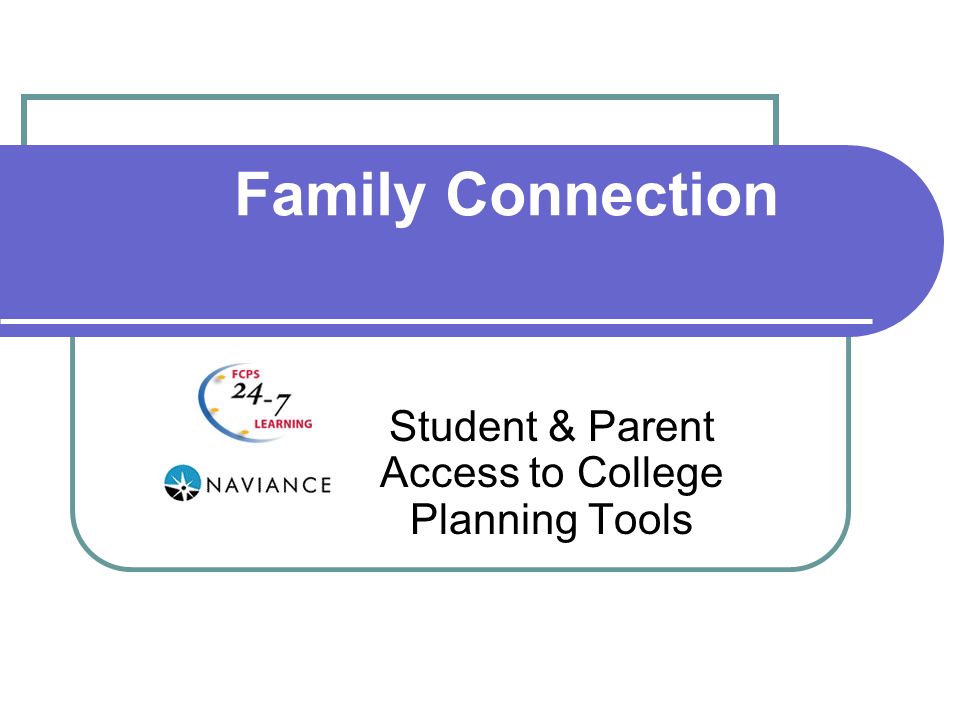 Family Connection

FCPS
24-7
LEARNING

NAVIANCE

Student & Parent Access to College Planning Tools